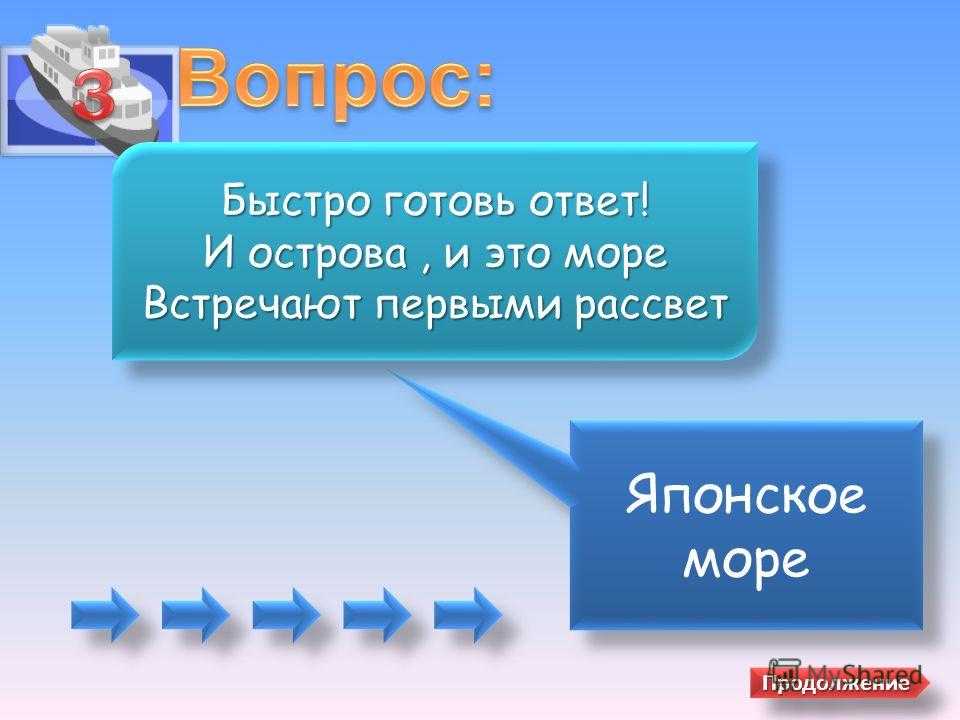 3 Вопрос:

Быстро готовь ответ!
И острова , и это море
Встречают первыми рассвет

Японское море

MyShared
Продолжение